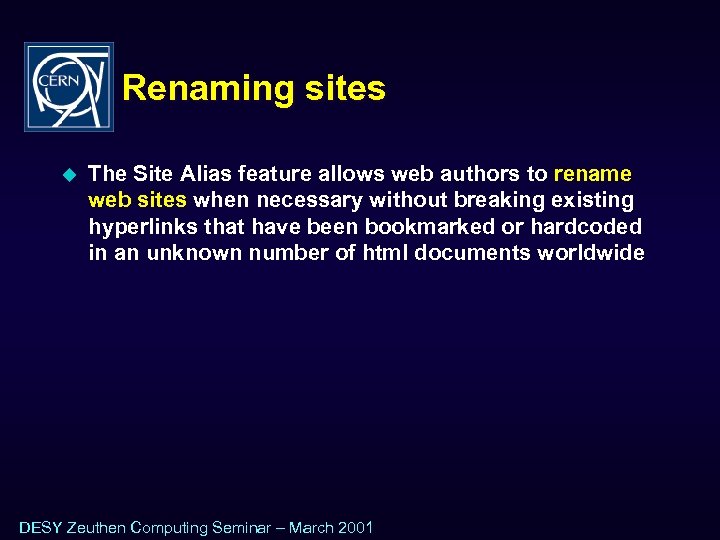 CERN

Renaming sites

The Site Alias feature allows web authors to rename web sites when necessary without breaking existing hyperlinks that have been bookmarked or hardcoded in an unknown number of html documents worldwide

DESY Zeuthen Computing Seminar – March 2001